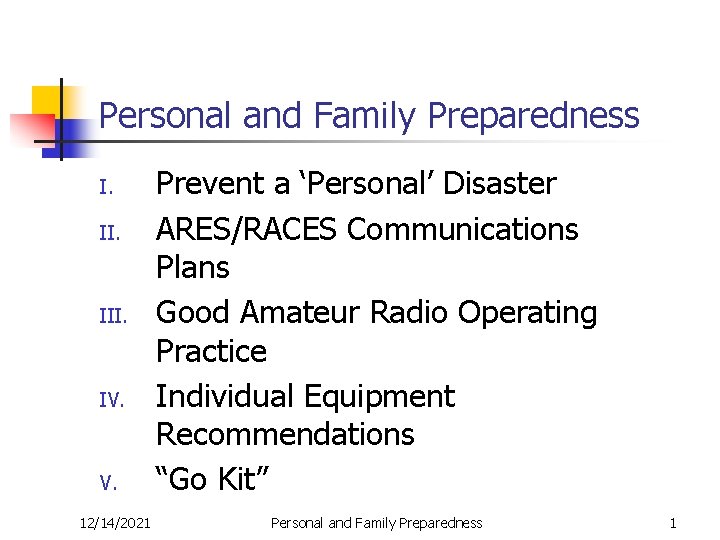 Personal and Family Preparedness

I. Prevent a ‘Personal’ Disaster
II. ARES/RACES Communications Plans
III. Good Amateur Radio Operating Practice
IV. Individual Equipment Recommendations
V. “Go Kit”

12/14/2021 Personal and Family Preparedness 1